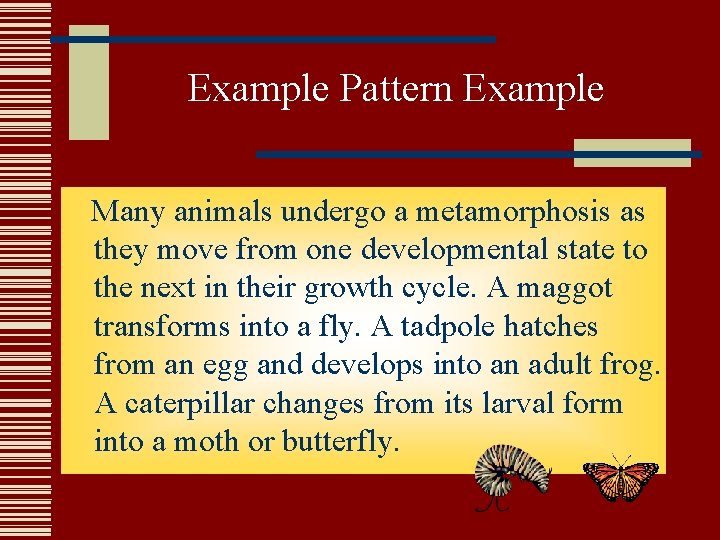 Example Pattern Example

Many animals undergo a metamorphosis as they move from one developmental state to the next in their growth cycle. A maggot transforms into a fly. A tadpole hatches from an egg and develops into an adult frog. A caterpillar changes from its larval form into a moth or butterfly.